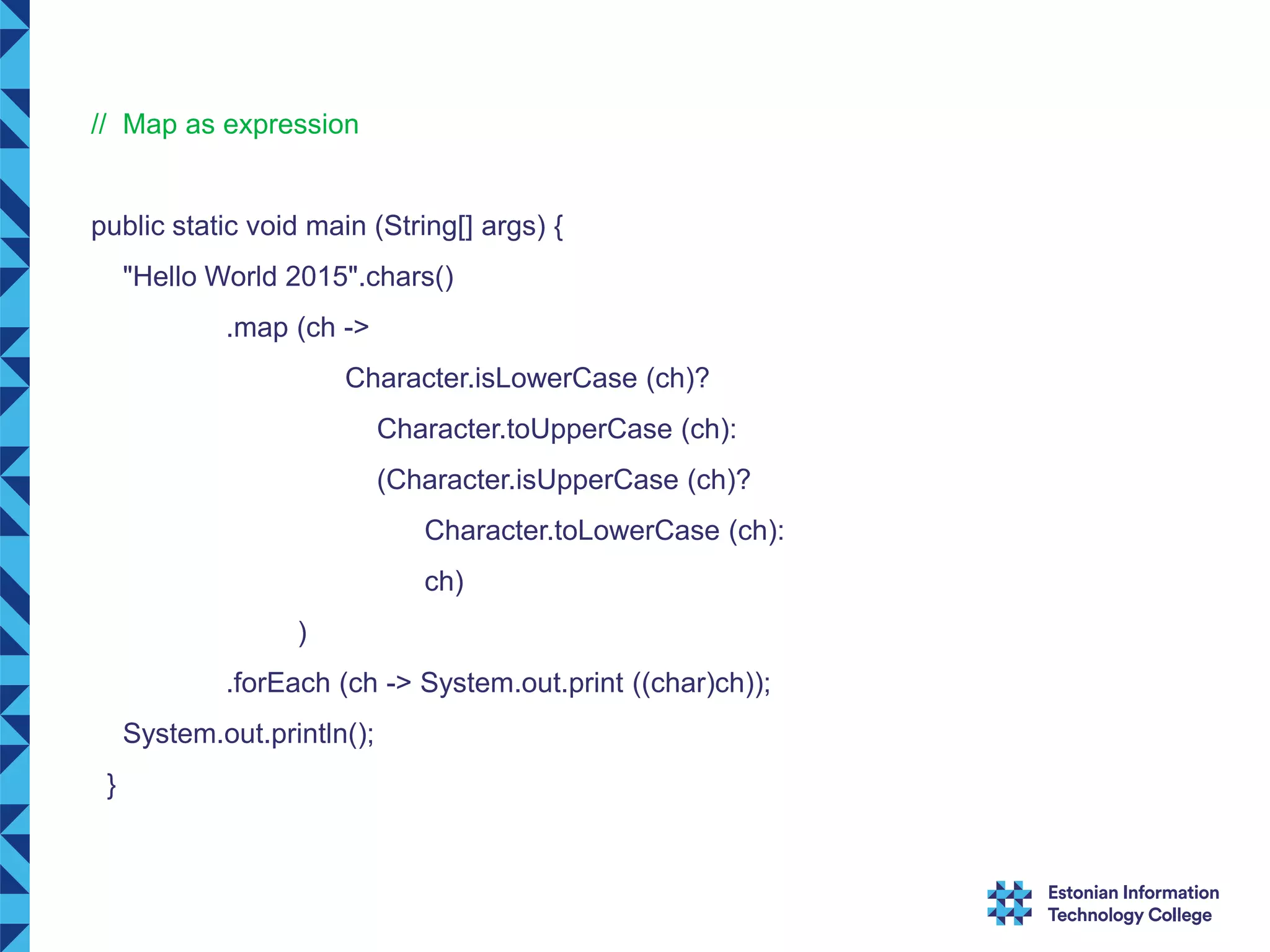 // Map as expression

public static void main (String[] args) {
"Hello World 2015".chars()
.map (ch ->
Character.isLowerCase (ch)?
Character.toUpperCase (ch):
(Character.isUpperCase (ch)?
Character.toLowerCase (ch):
ch)
)
.forEach (ch -> System.out.print ((char)ch));
System.out.println();
}

Estonian Information Technology College